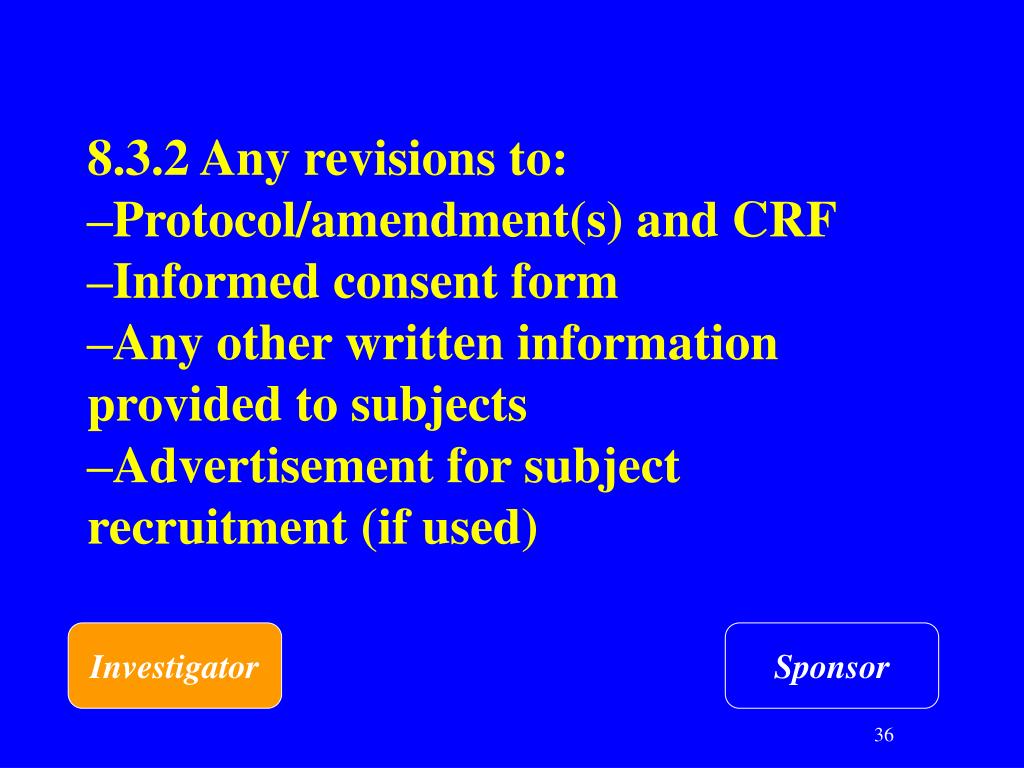 8.3.2 Any revisions to:
–Protocol/amendment(s) and CRF
–Informed consent form
–Any other written information provided to subjects
–Advertisement for subject recruitment (if used)

Investigator

Sponsor

36